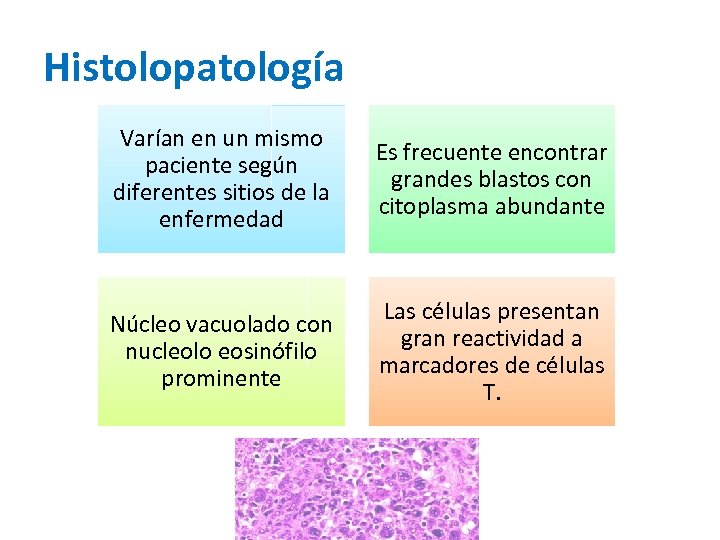 Histolopatología

Varían en un mismo paciente según diferentes sitios de la enfermedad

Es frecuente encontrar grandes blastos con citoplasma abundante

Núcleo vacuolado con nucleolo eosinófilo prominente

Las células presentan gran reactividad a marcadores de células T.